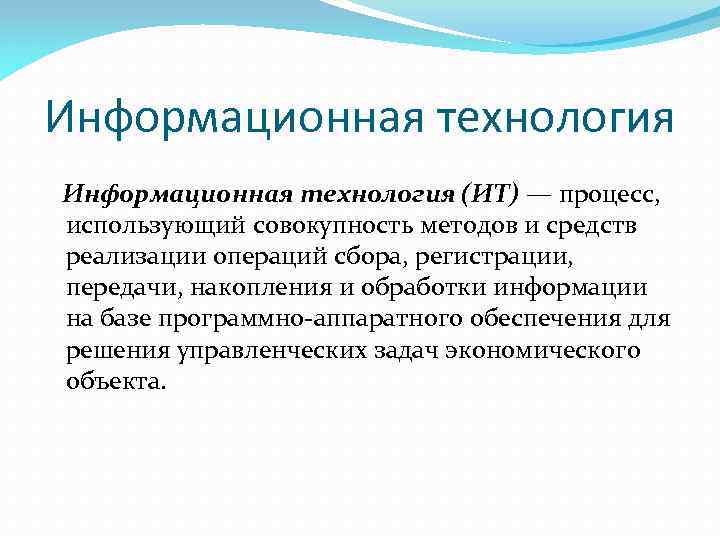 Информационная технология

Информационная технология (ИТ) — процесс, использующий совокупность методов и средств реализации операций сбора, регистрации, передачи, накопления и обработки информации на базе программно-аппаратного обеспечения для решения управленческих задач экономического объекта.